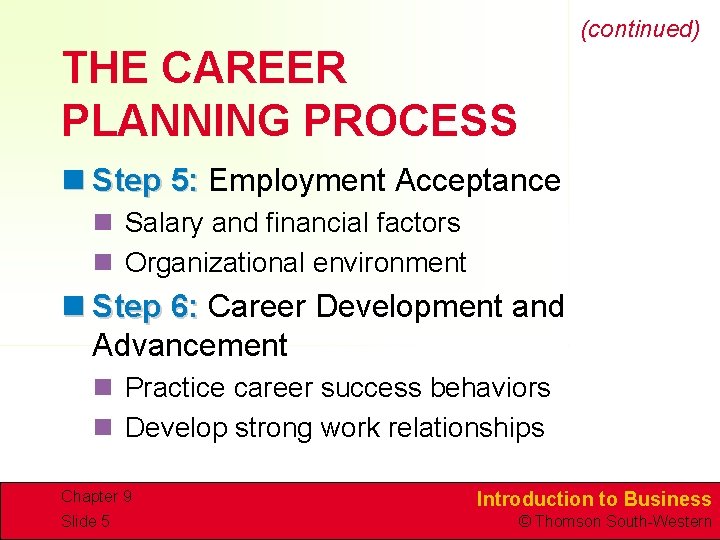 (continued)

THE CAREER PLANNING PROCESS

Step 5: Employment Acceptance
Salary and financial factors
Organizational environment

Step 6: Career Development and Advancement
Practice career success behaviors
Develop strong work relationships

Chapter 9
Slide 5

Introduction to Business
© Thomson South-Western